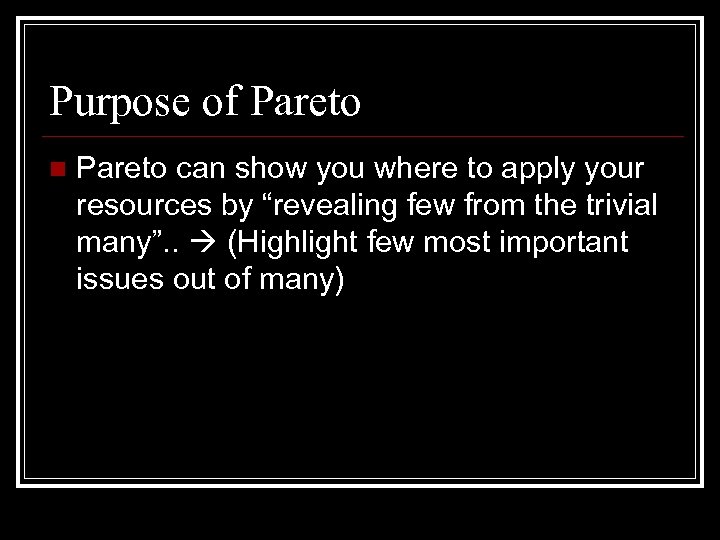 Purpose of Pareto

Pareto can show you where to apply your resources by “revealing few from the trivial many”.. → (Highlight few most important issues out of many)